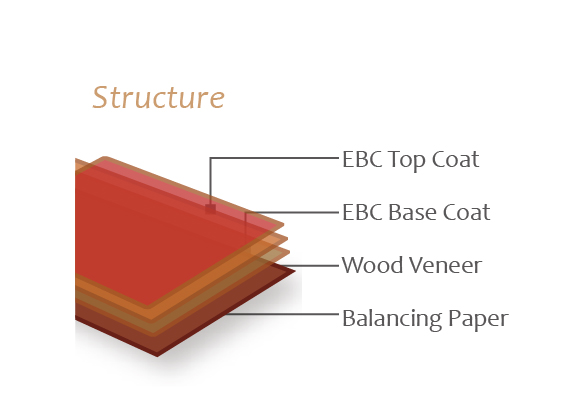 Structure

EBC Top Coat

EBC Base Coat

Wood Veneer

Balancing Paper